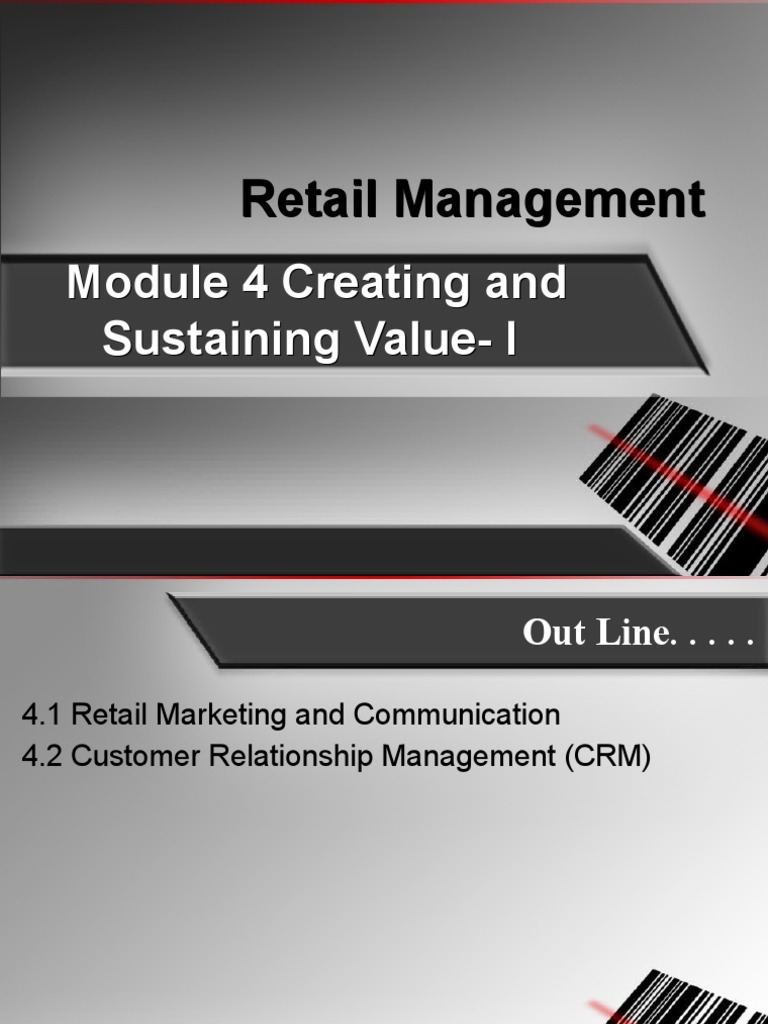 Retail Management

Module 4 Creating and Sustaining Value- I

Out Line. . . . .

4.1 Retail Marketing and Communication
4.2 Customer Relationship Management (CRM)